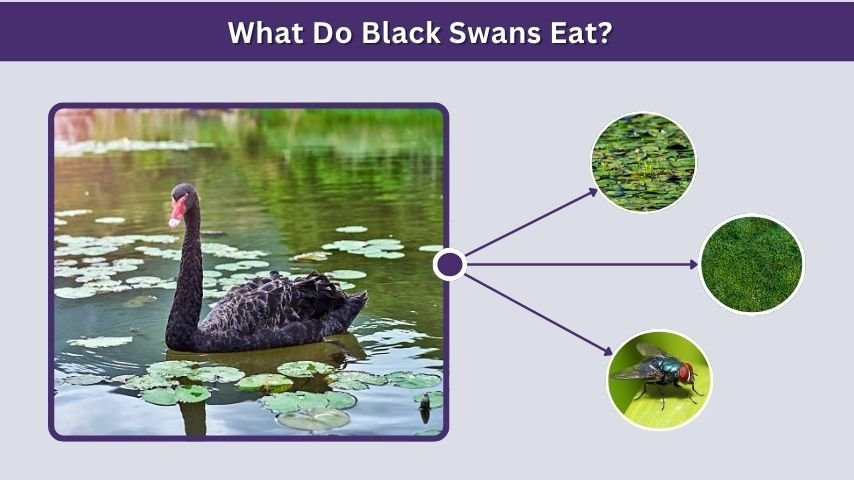 What Do Black Swans Eat?